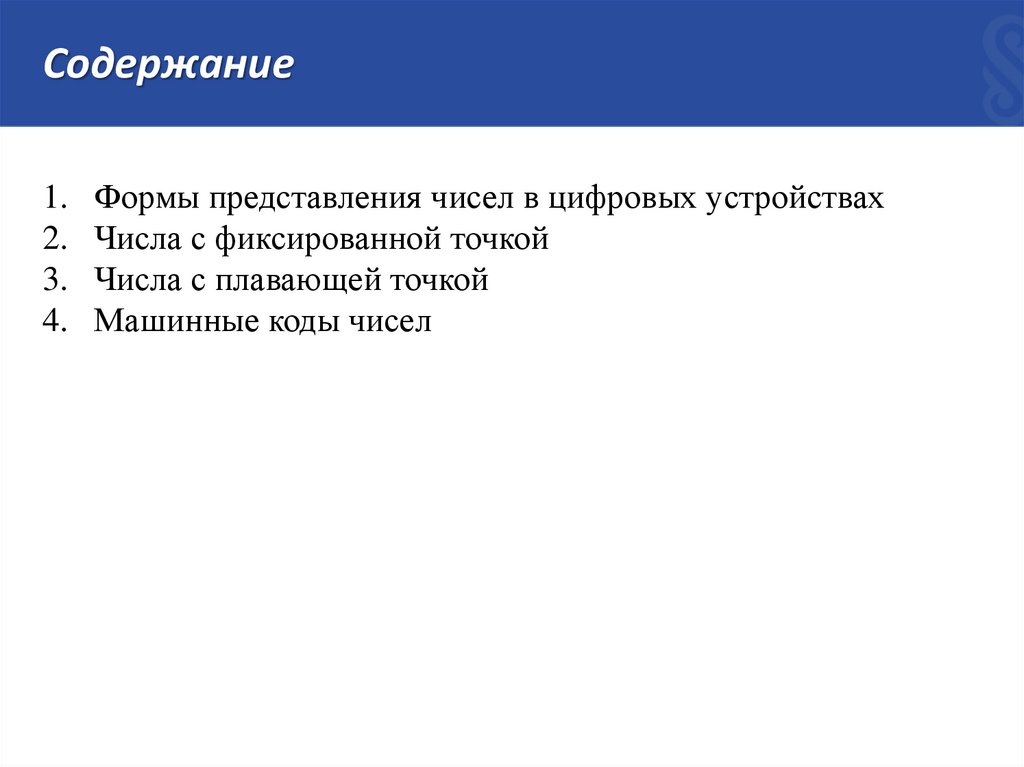 Содержание

1. Формы представления чисел в цифровых устройствах
2. Числа с фиксированной точкой
3. Числа с плавающей точкой
4. Машинные коды чисел